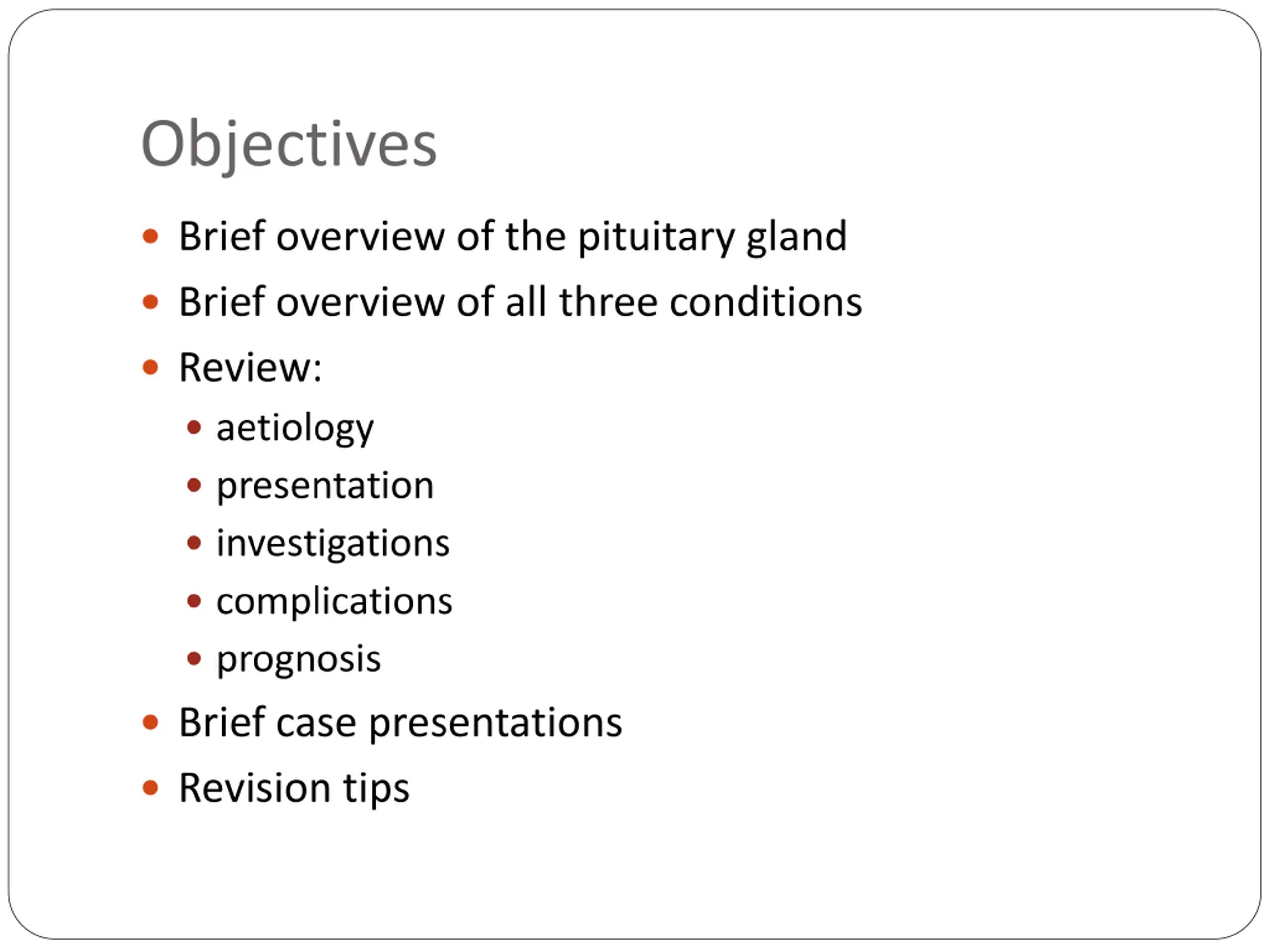 Objectives

- Brief overview of the pituitary gland
- Brief overview of all three conditions
- Review:
  - aetiology
  - presentation
  - investigations
  - complications
  - prognosis
- Brief case presentations
- Revision tips